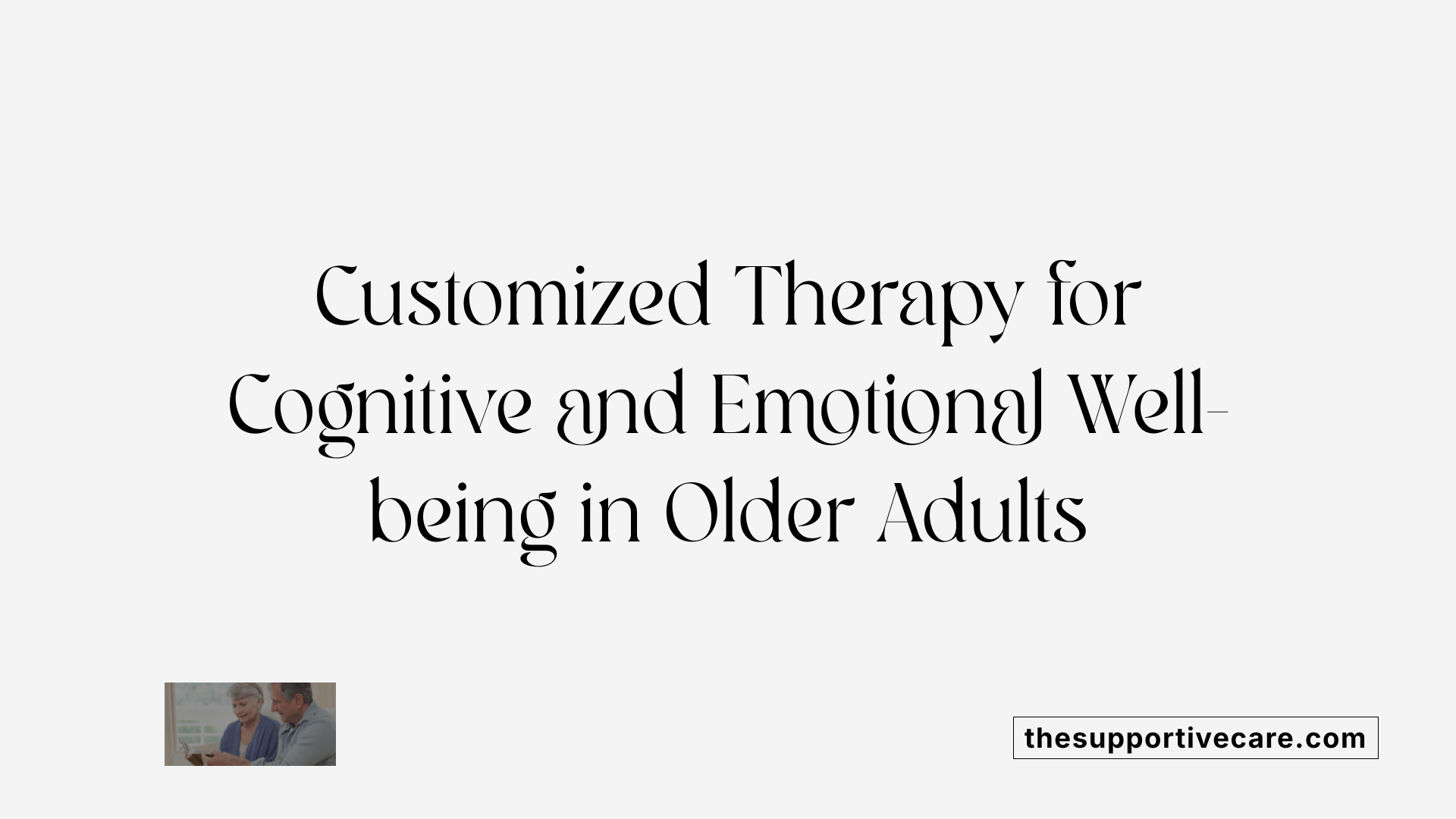 Customized Therapy for Cognitive and Emotional Well-being in Older Adults

thesupportivecare.com